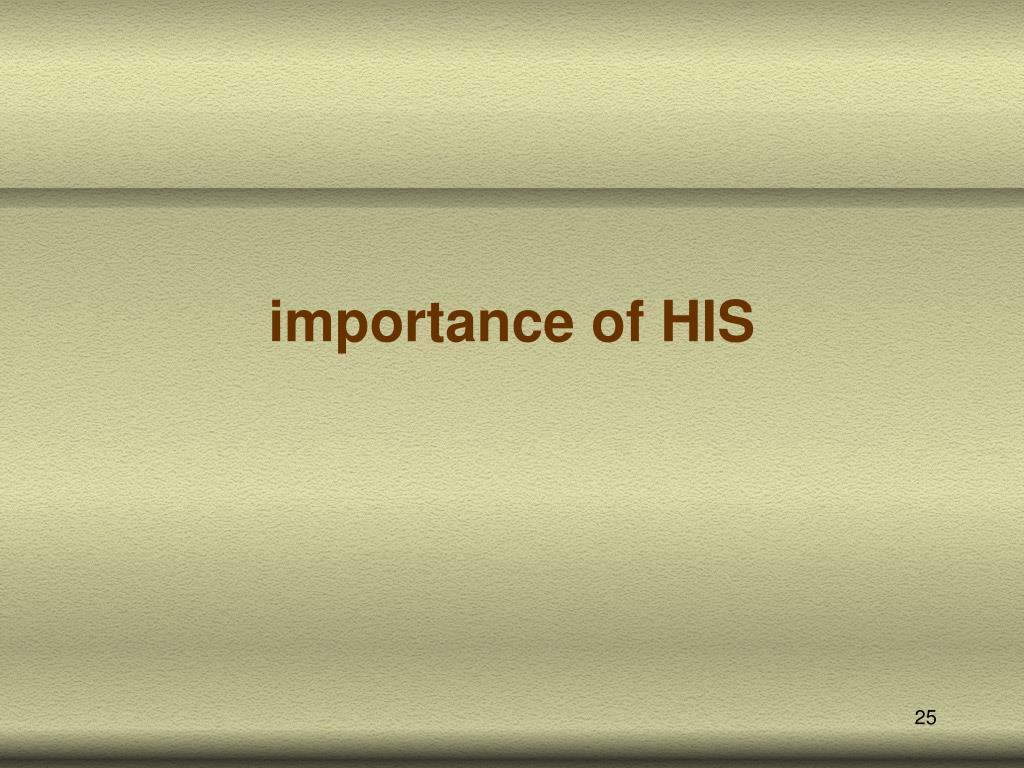 importance of HIS

25